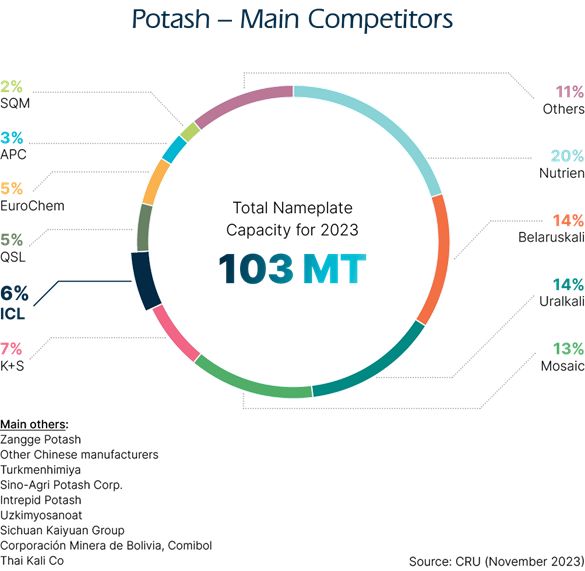 Potash – Main Competitors

2%
SQM

3%
APC

5%
EuroChem

5%
QSL

6%
ICL

7%
K+S

Total Nameplate Capacity for 2023

103 MT

11%
Others

20%
Nutrien

14%
Belaruskali

14%
Uralkali

13%
Mosaic

Main others:
Zangge Potash
Other Chinese manufacturers
Turkmenhimiya
Sino-Agri Potash Corp.
Intrepid Potash
Uzkimyosanoat
Sichuan Kaiyuan Group
Corporación Minera de Bolivia, Comibol
Thai Kali Co

Source: CRU (November 2023)